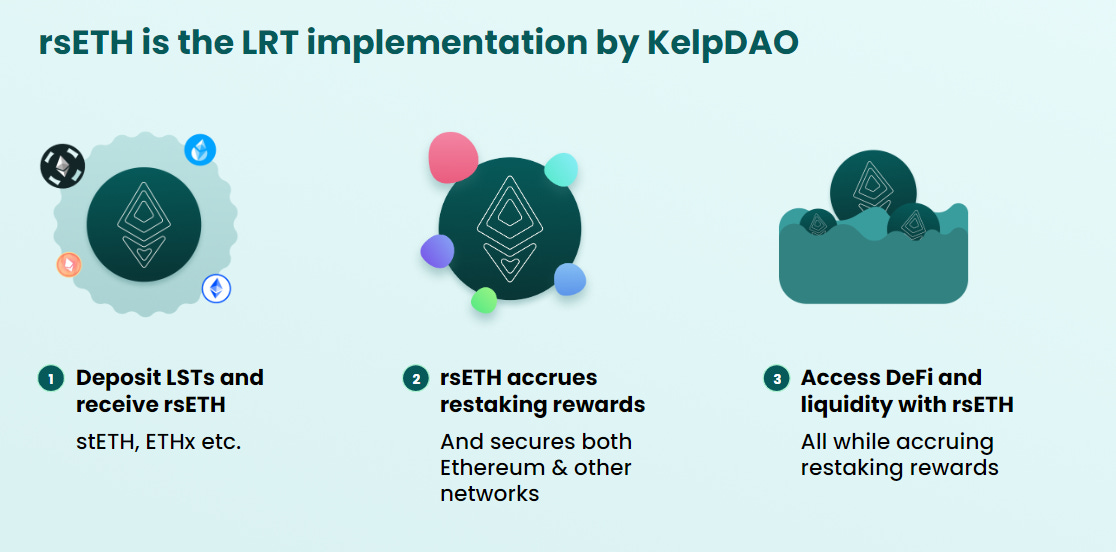 rsETH is the LRT implementation by KelpDAO

1 Deposit LSTs and receive rsETH

stETH, ETHx etc.

2 rsETH accrues restaking rewards

And secures both Ethereum & other networks

3 Access DeFi and liquidity with rsETH

All while accruing restaking rewards